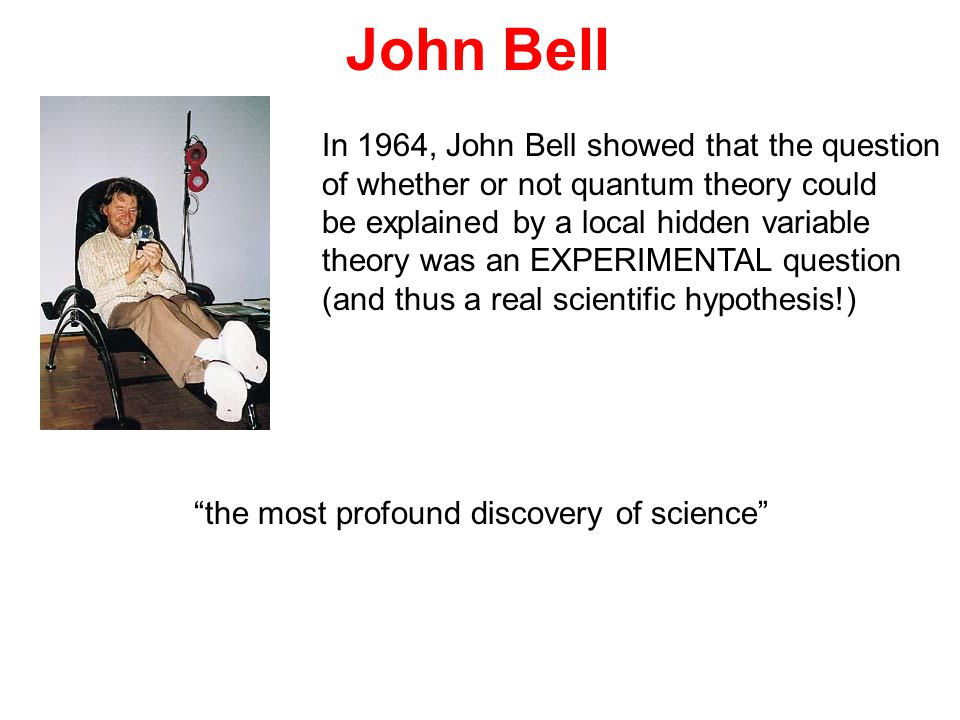 John Bell

In 1964, John Bell showed that the question of whether or not quantum theory could be explained by a local hidden variable theory was an EXPERIMENTAL question (and thus a real scientific hypothesis!)

“the most profound discovery of science”